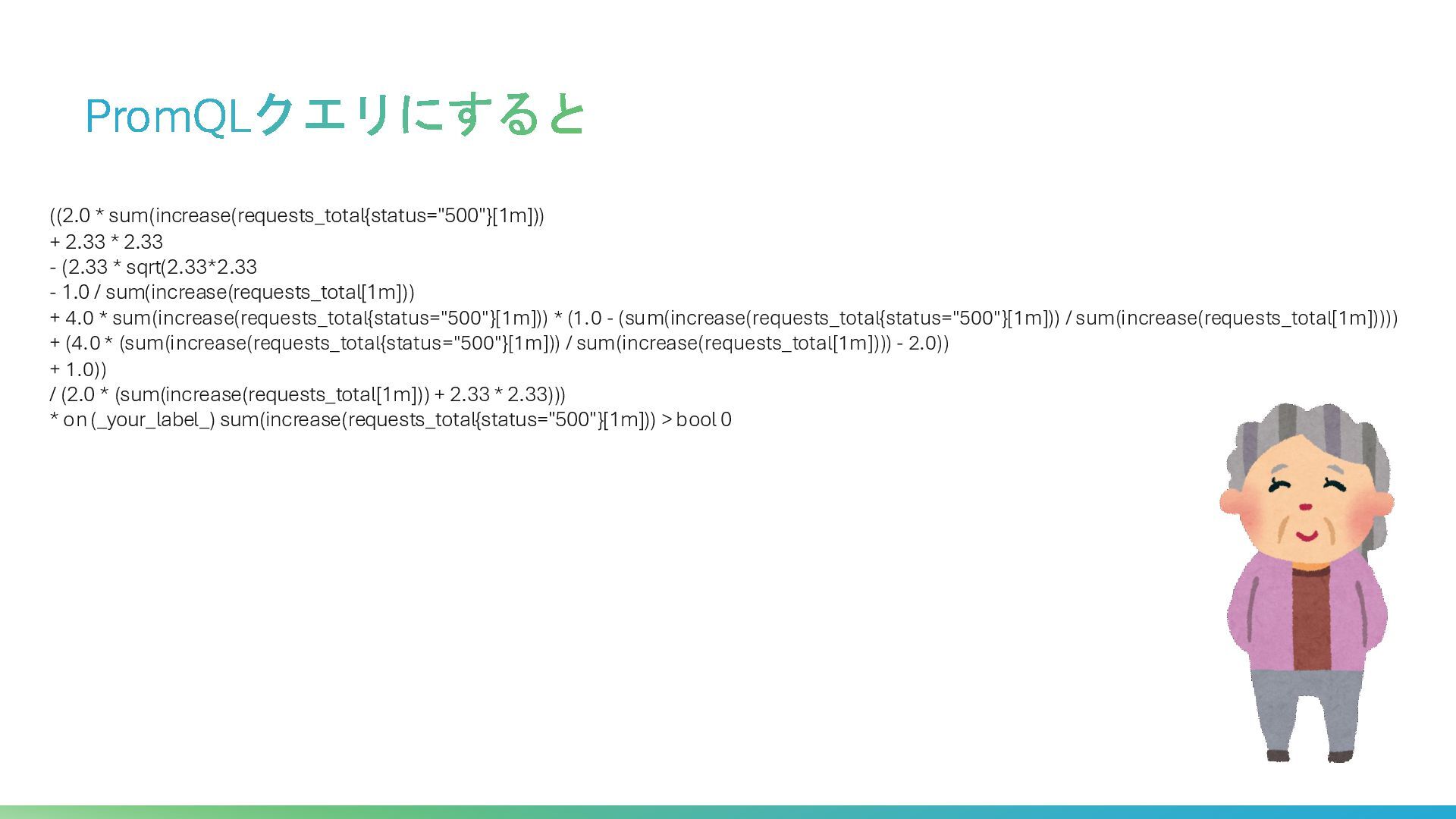 PromQLクエリにすると

((2.0 * sum(increase(requests_total{status="500"}[1m]))
+ 2.33 * 2.33
- (2.33 * sqrt(2.33*2.33
- 1.0 / sum(increase(requests_total[1m]))
+ 4.0 * sum(increase(requests_total{status="500"}[1m])) * (1.0 - (sum(increase(requests_total{status="500"}[1m])) / sum(increase(requests_total[1m]))))
+ (4.0 * (sum(increase(requests_total{status="500"}[1m])) / sum(increase(requests_total[1m]))) - 2.0))
+ 1.0))
/ (2.0 * (sum(increase(requests_total[1m])) + 2.33 * 2.33)))
* on (_your_label_) sum(increase(requests_total{status="500"}[1m])) > bool 0